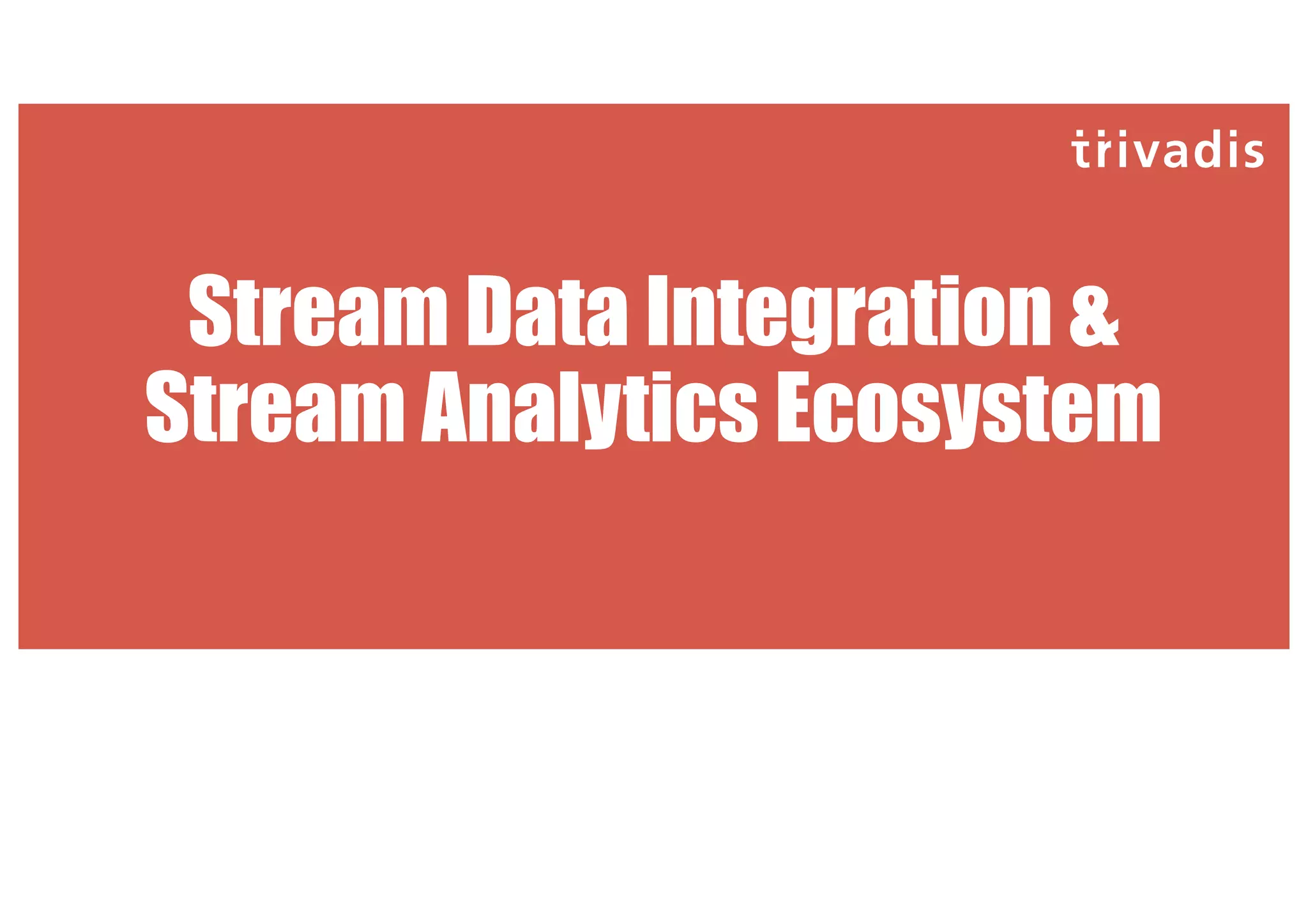 trivadis

Stream Data Integration & Stream Analytics Ecosystem